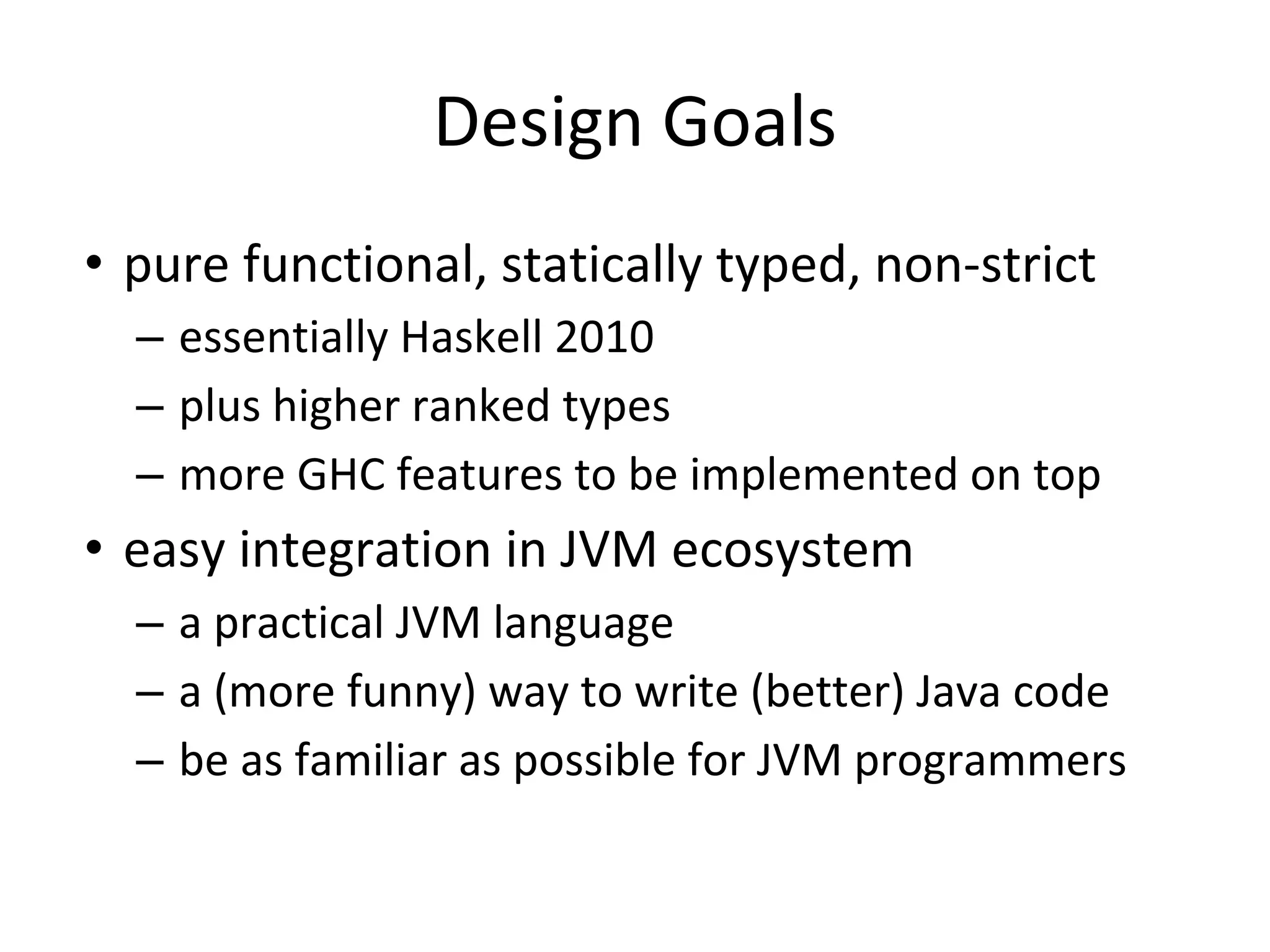 Design Goals

• pure functional, statically typed, non-strict
– essentially Haskell 2010
– plus higher ranked types
– more GHC features to be implemented on top
• easy integration in JVM ecosystem
– a practical JVM language
– a (more funny) way to write (better) Java code
– be as familiar as possible for JVM programmers